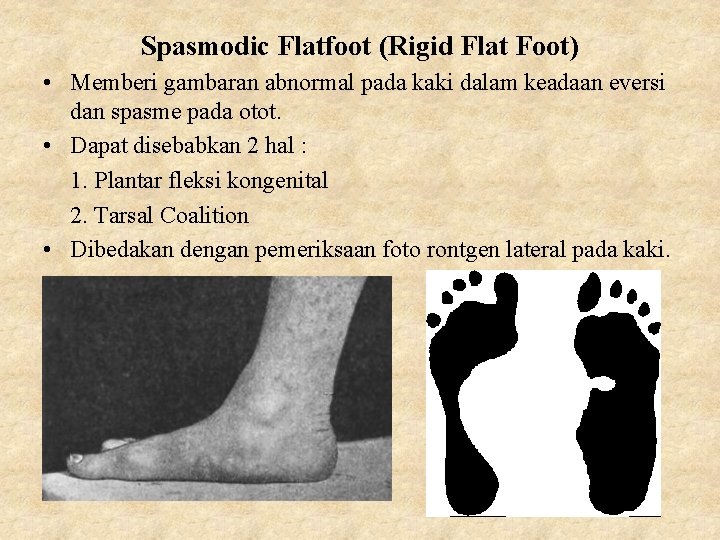 Spasmodic Flatfoot (Rigid Flat Foot)

• Memberi gambaran abnormal pada kaki dalam keadaan eversi dan spasme pada otot.

• Dapat disebabkan 2 hal :

1. Plantar fleksi kongenital

2. Tarsal Coalition

• Dibedakan dengan pemeriksaan foto rontgen lateral pada kaki.